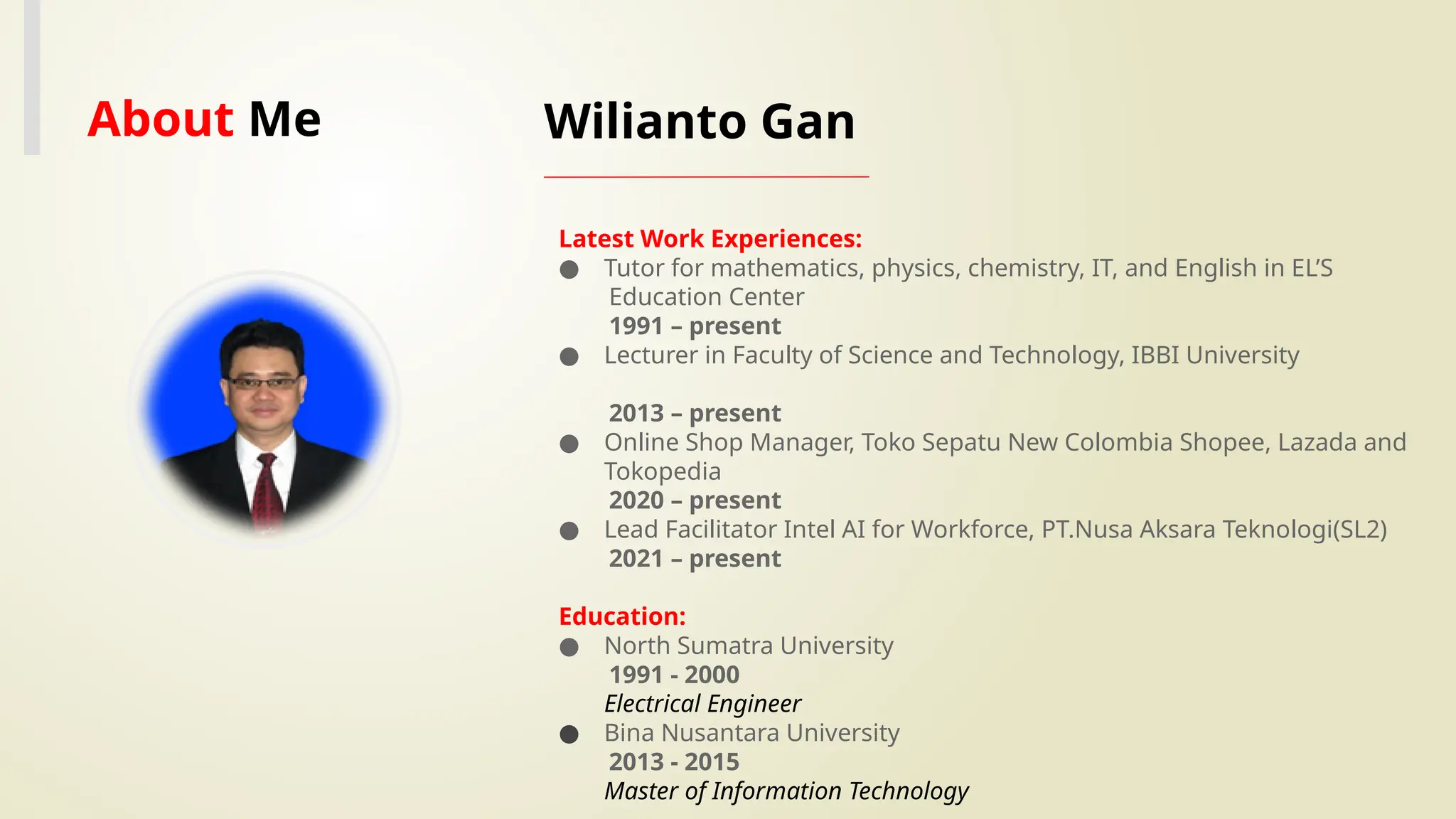 About Me

Wilianto Gan

Latest Work Experiences:
● Tutor for mathematics, physics, chemistry, IT, and English in EL'S Education Center
1991 – present
● Lecturer in Faculty of Science and Technology, IBBI University

2013 – present
● Online Shop Manager, Toko Sepatu New Colombia Shopee, Lazada and Tokopedia
2020 – present
● Lead Facilitator Intel AI for Workforce, PT.Nusa Aksara Teknologi(SL2)
2021 – present

Education:
● North Sumatra University
1991 - 2000
Electrical Engineer
● Bina Nusantara University
2013 - 2015
Master of Information Technology